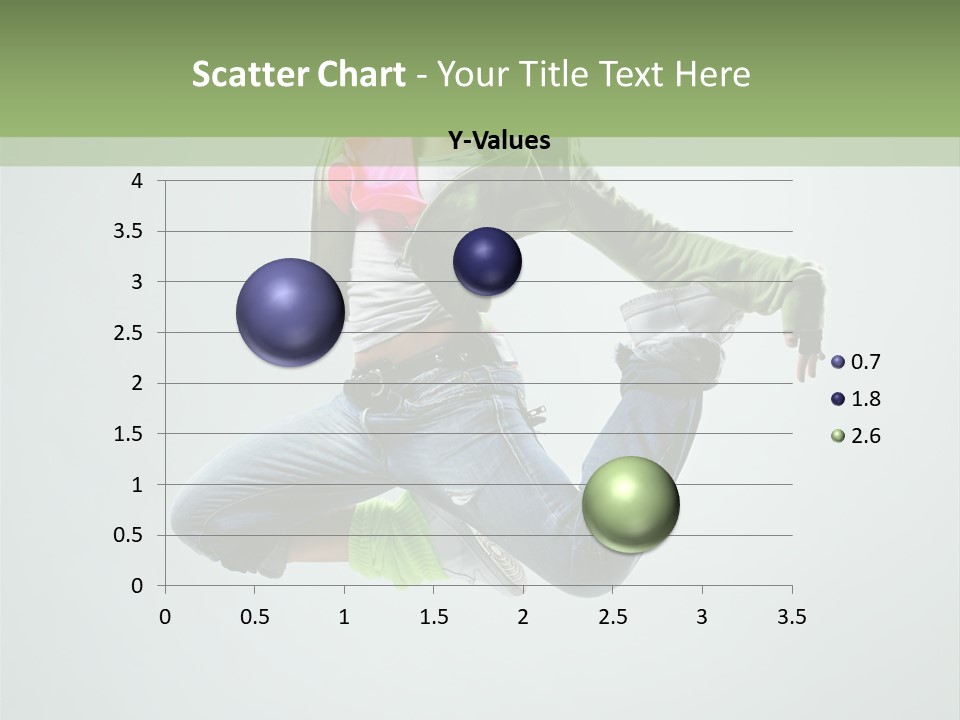 Scatter Chart - Your Title Text Here

Y-Values

4
3.5
3
2.5
2
1.5
1
0.5
0

0 0.5 1 1.5 2 2.5 3 3.5

0.7
1.8
2.6